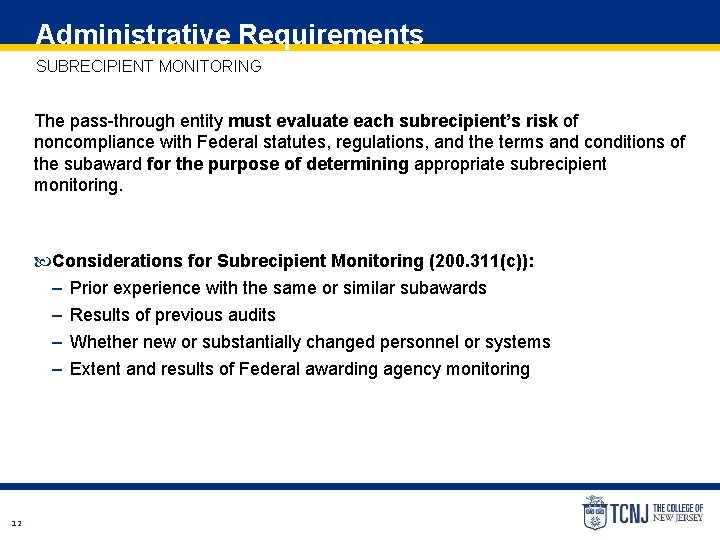 Administrative Requirements

SUBRECIPIENT MONITORING

The pass-through entity must evaluate each subrecipient's risk of noncompliance with Federal statutes, regulations, and the terms and conditions of the subaward for the purpose of determining appropriate subrecipient monitoring.

Considerations for Subrecipient Monitoring (200.311(c)):

– Prior experience with the same or similar subawards
– Results of previous audits
– Whether new or substantially changed personnel or systems
– Extent and results of Federal awarding agency monitoring

12

TCNJ THE COLLEGE OF NEW JERSEY